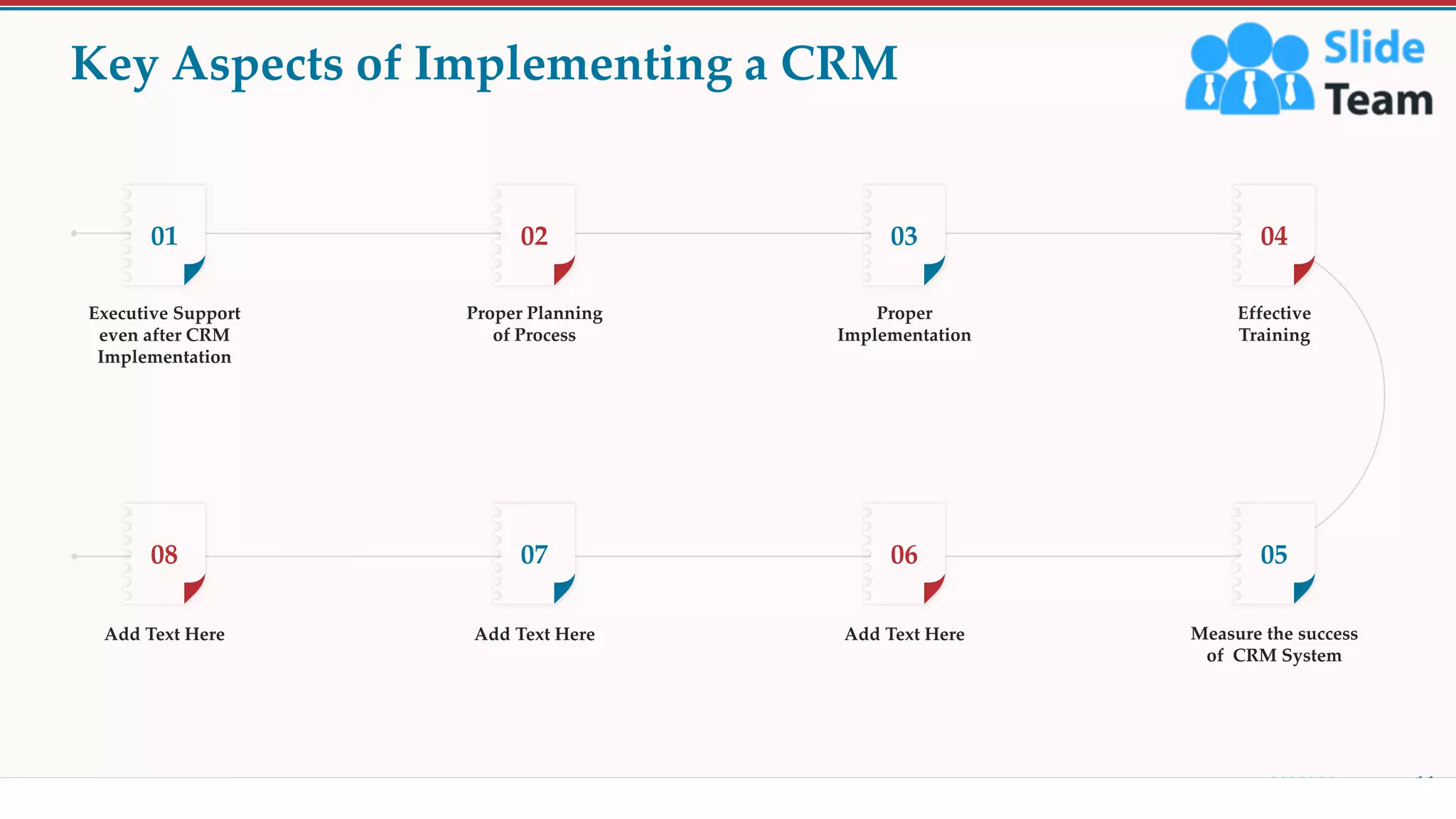 Key Aspects of Implementing a CRM

Slide Team

01
Executive Support even after CRM Implementation

02
Proper Planning of Process

03
Proper Implementation

04
Effective Training

08
Add Text Here

07
Add Text Here

06
Add Text Here

05
Measure the success of CRM System